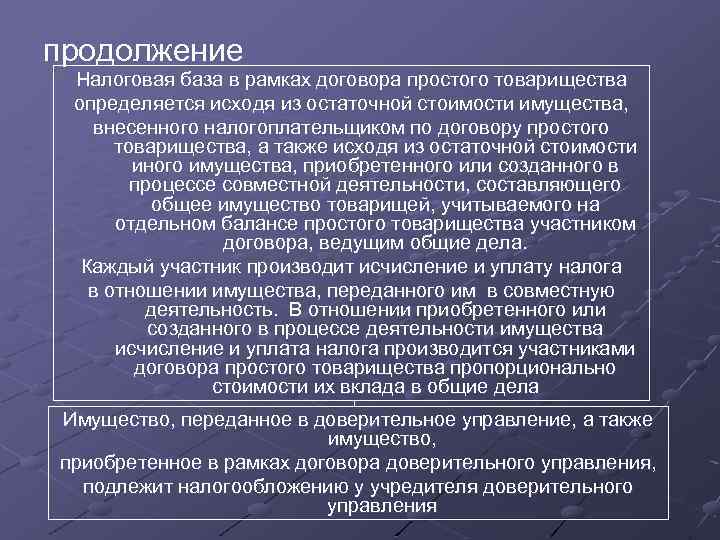 продолжение

Налоговая база в рамках договора простого товарищества определяется исходя из остаточной стоимости имущества, внесенного налогоплательщиком по договору простого товарищества, а также исходя из остаточной стоимости иного имущества, приобретенного или созданного в процессе совместной деятельности, составляющего общее имущество товарищей, учитываемого на отдельном балансе простого товарищества участником договора, ведущим общие дела.

Каждый участник производит исчисление и уплату налога в отношении имущества, переданного им в совместную деятельность. В отношении приобретенного или созданного в процессе деятельности имущества исчисление и уплата налога производится участниками договора простого товарищества пропорционально стоимости их вклада в общие дела

Имущество, переданное в доверительное управление, а также имущество,

приобретенное в рамках договора доверительного управления, подлежит налогообложению у учредителя доверительного управления